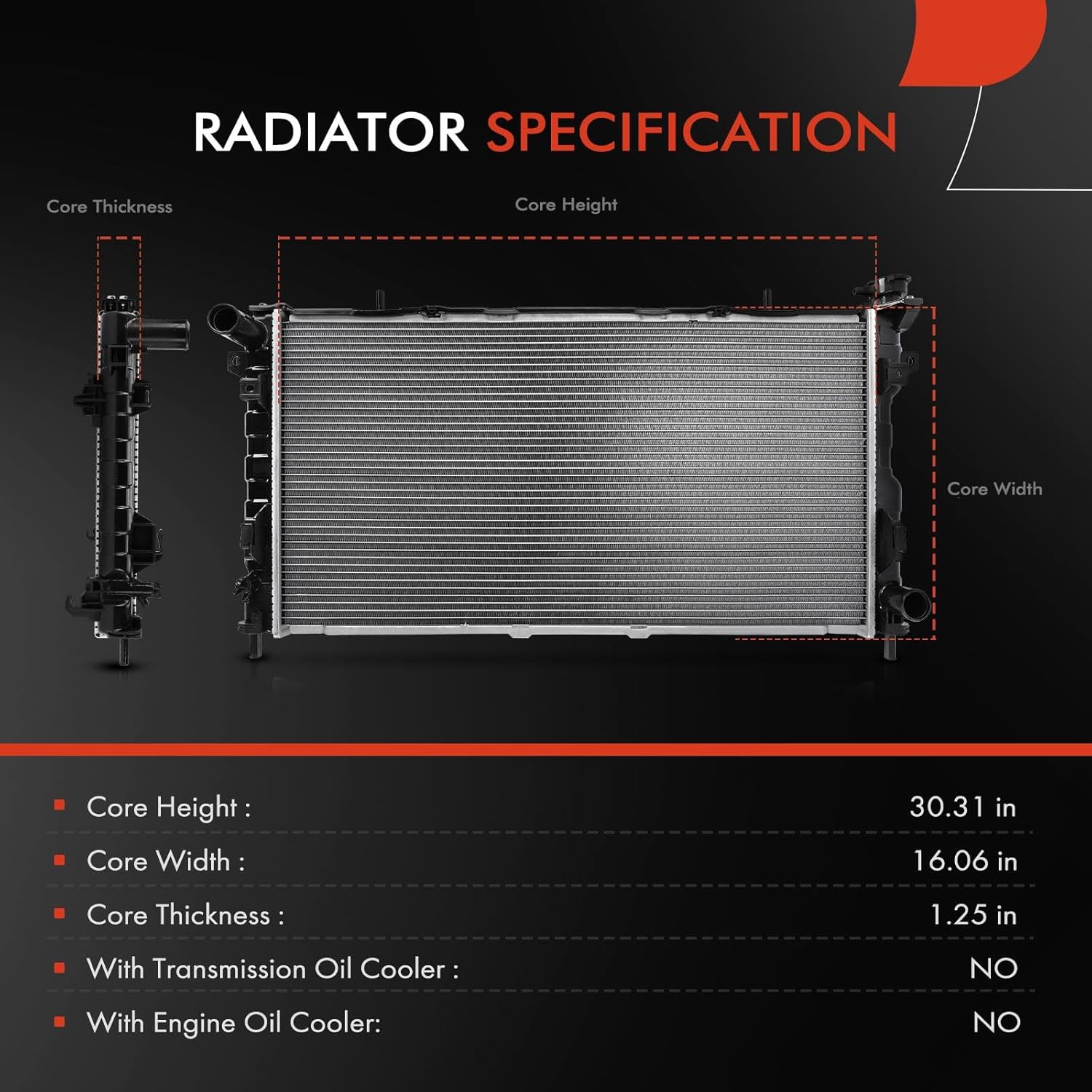 RADIATOR SPECIFICATION

Core Thickness

Core Height

Core Width

| | |
|---|---|
| Core Height : | 30.31 in |
| Core Width : | 16.06 in |
| Core Thickness : | 1.25 in |
| With Transmission Oil Cooler : | NO |
| With Engine Oil Cooler: | NO |